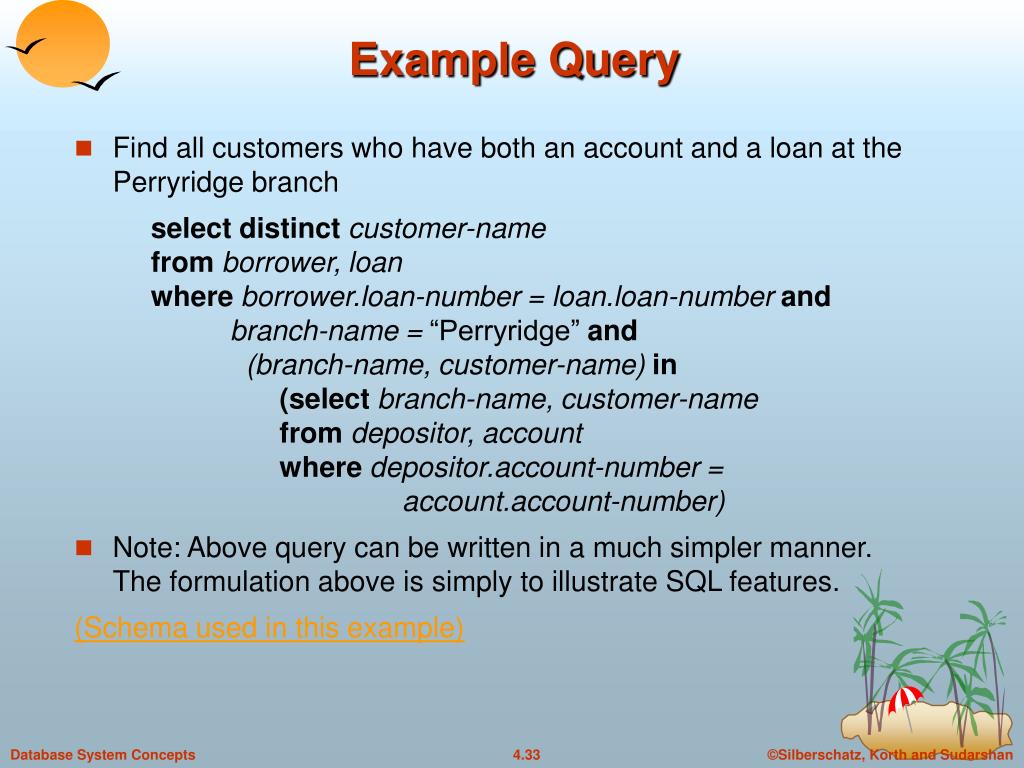 Example Query

Find all customers who have both an account and a loan at the Perryridge branch

select distinct customer-name
from borrower, loan
where borrower.loan-number = loan.loan-number and
branch-name = “Perryridge” and
(branch-name, customer-name) in
(select branch-name, customer-name
from depositor, account
where depositor.account-number =
account.account-number)

Note: Above query can be written in a much simpler manner. The formulation above is simply to illustrate SQL features.

(Schema used in this example)

Database System Concepts
4.33
©Silberschatz, Korth and Sudarshan